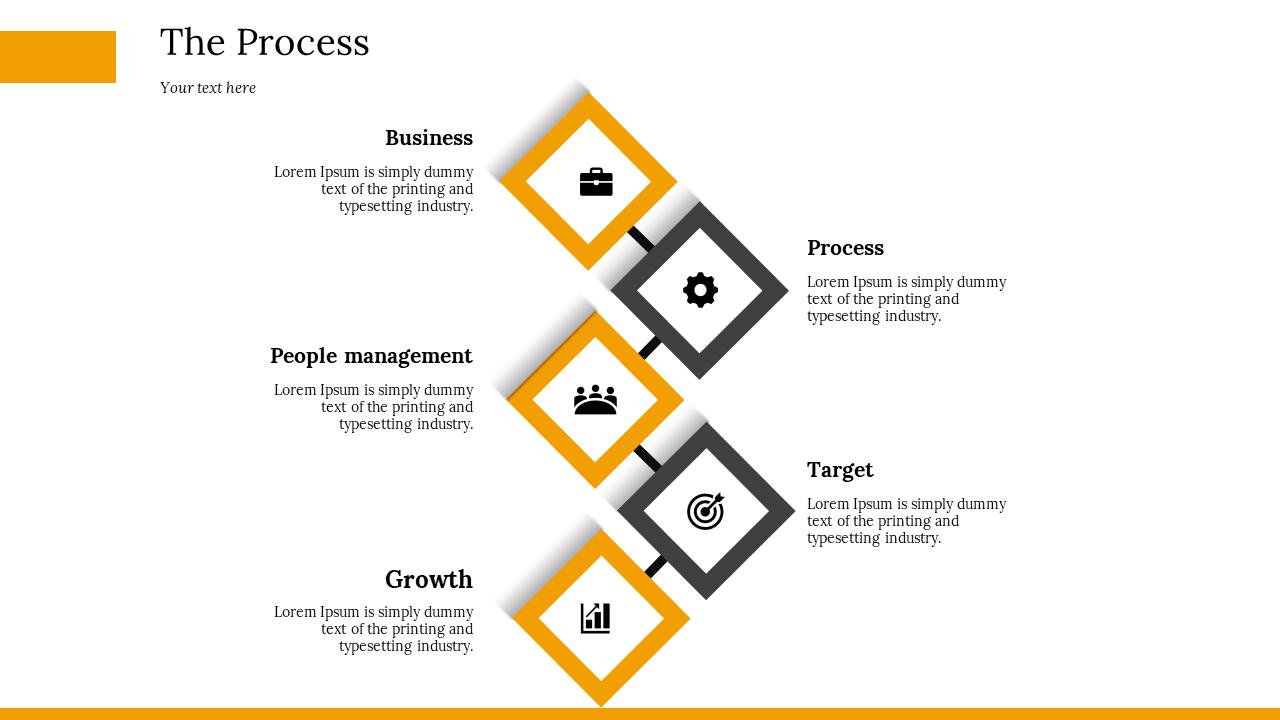 The Process

Your text here

Business

Lorem Ipsum is simply dummy text of the printing and typesetting industry.

Process

Lorem Ipsum is simply dummy text of the printing and typesetting industry.

People management

Lorem Ipsum is simply dummy text of the printing and typesetting industry.

Target

Lorem Ipsum is simply dummy text of the printing and typesetting industry.

Growth

Lorem Ipsum is simply dummy text of the printing and typesetting industry.